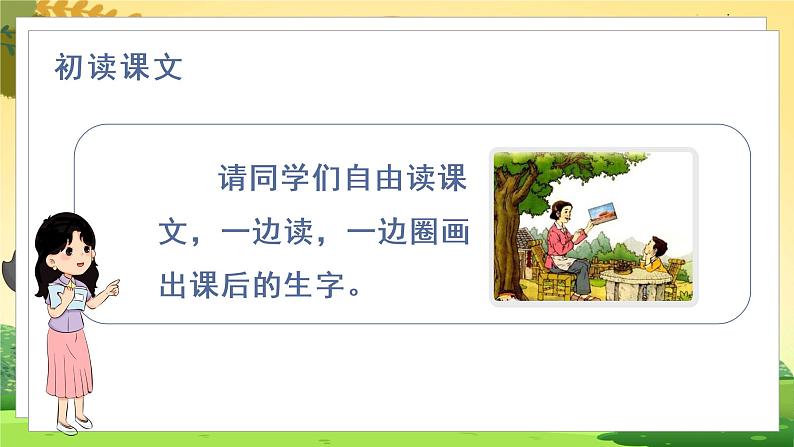 初读课文

请同学们自由读课文，一边读，一边圈画出课后的生字。